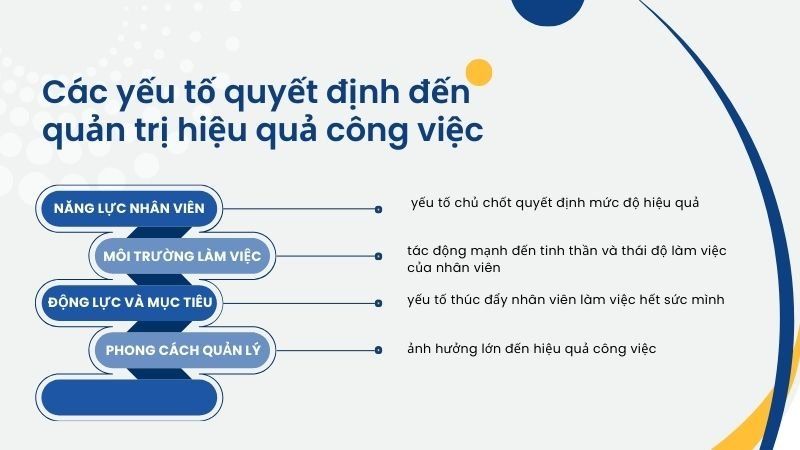 Các yếu tố quyết định đến quản trị hiệu quả công việc

NĂNG LỰC NHÂN VIÊN

yếu tố chủ chốt quyết định mức độ hiệu quả

MÔI TRƯỜNG LÀM VIỆC

tác động mạnh đến tinh thần và thái độ làm việc của nhân viên

ĐỘNG LỰC VÀ MỤC TIÊU

yếu tố thúc đẩy nhân viên làm việc hết sức mình

PHONG CÁCH QUẢN LÝ

ảnh hưởng lớn đến hiệu quả công việc